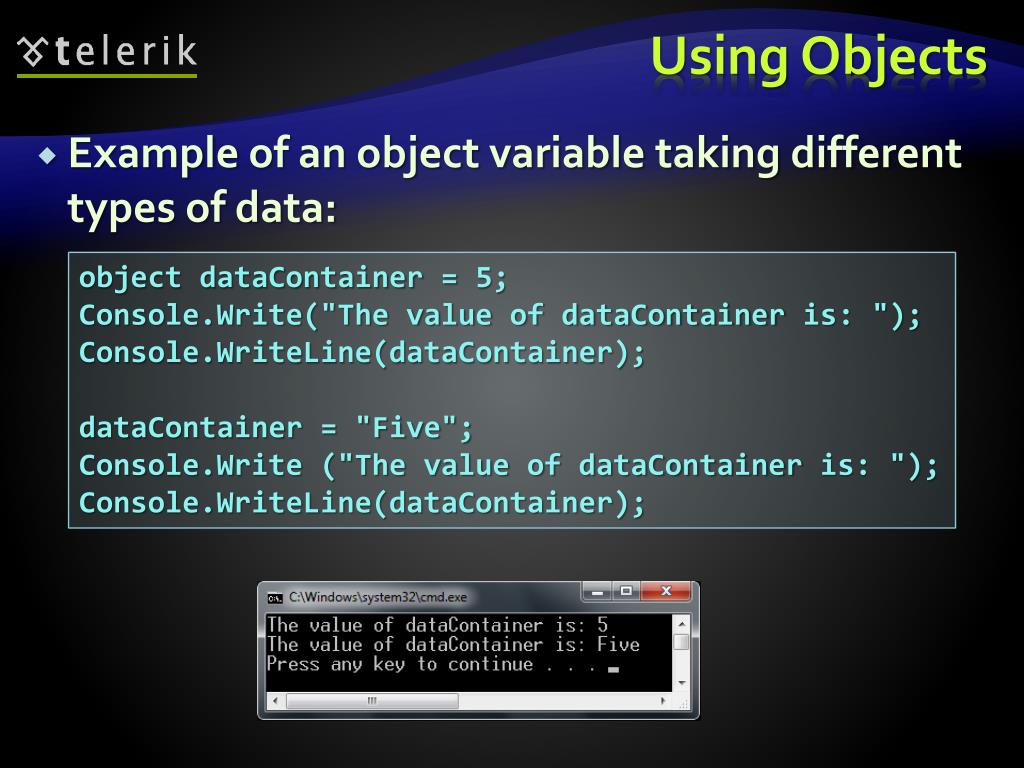 telerik

Using Objects

Example of an object variable taking different types of data:

object dataContainer = 5;
Console.Write("The value of dataContainer is: ");
Console.WriteLine(dataContainer);

dataContainer = "Five";
Console.Write ("The value of dataContainer is: ");
Console.WriteLine(dataContainer);

C:\Windows\system32\cmd.exe

The value of dataContainer is: 5
The value of dataContainer is: Five
Press any key to continue . . .